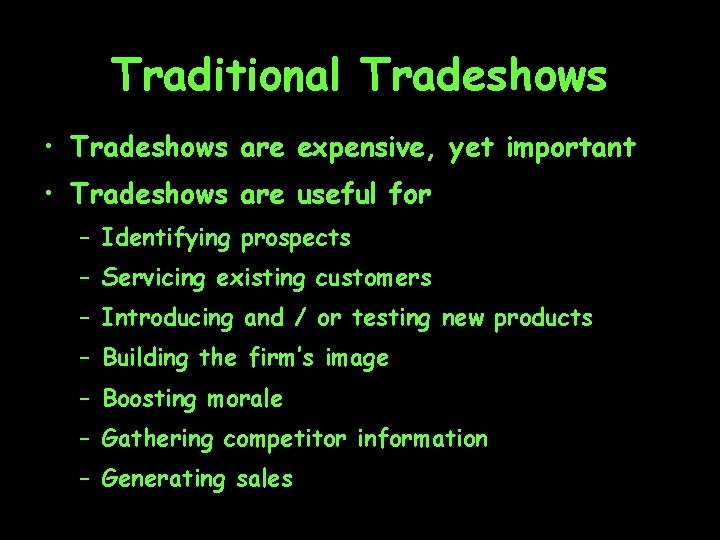 Traditional Tradeshows

• Tradeshows are expensive, yet important
• Tradeshows are useful for
– Identifying prospects
– Servicing existing customers
– Introducing and / or testing new products
– Building the firm's image
– Boosting morale
– Gathering competitor information
– Generating sales